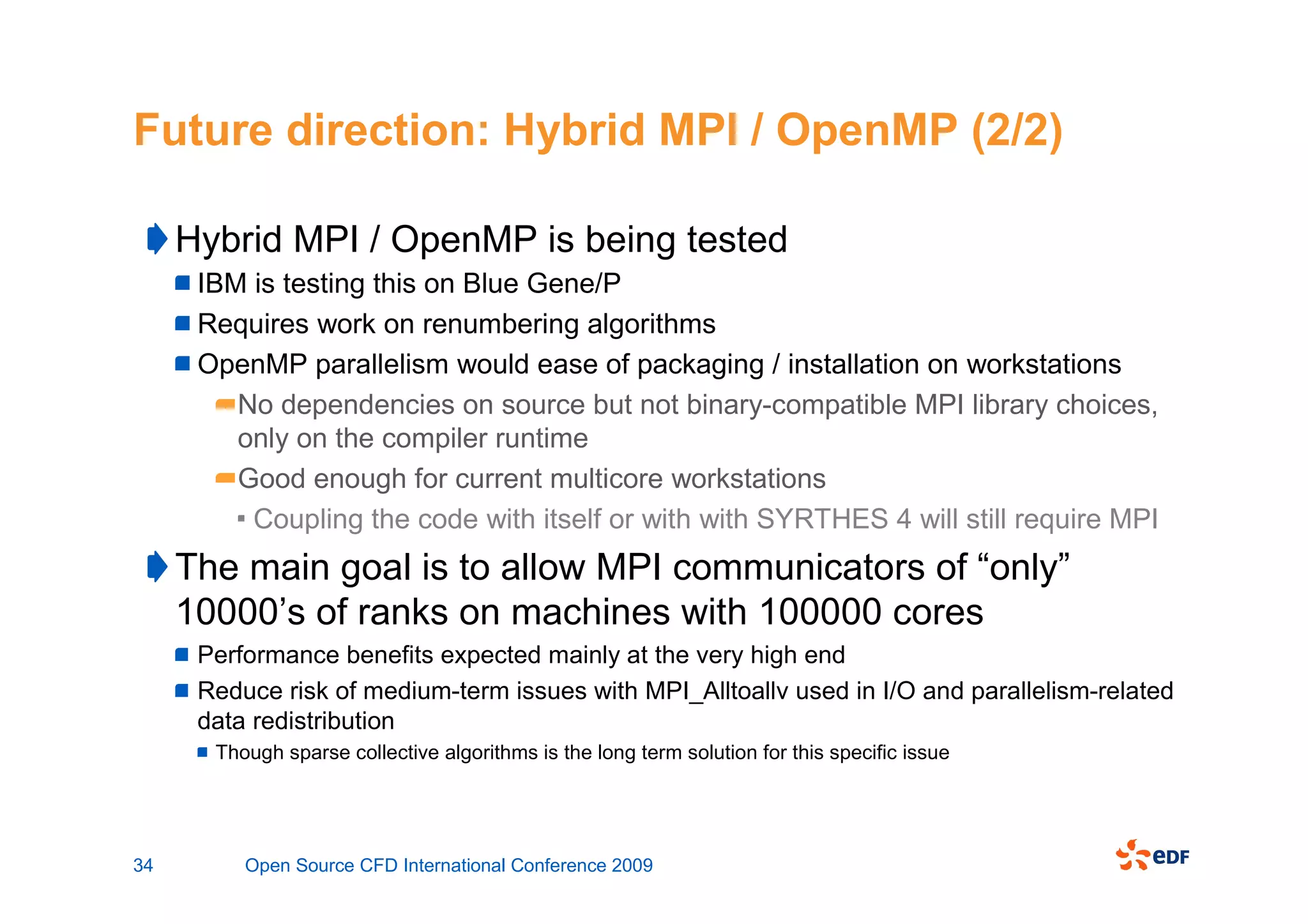 Future direction: Hybrid MPI / OpenMP (2/2)

Hybrid MPI / OpenMP is being tested

IBM is testing this on Blue Gene/P

Requires work on renumbering algorithms

OpenMP parallelism would ease of packaging / installation on workstations

No dependencies on source but not binary-compatible MPI library choices, only on the compiler runtime

Good enough for current multicore workstations

Coupling the code with itself or with with SYRTHES 4 will still require MPI

The main goal is to allow MPI communicators of “only” 10000’s of ranks on machines with 100000 cores

Performance benefits expected mainly at the very high end

Reduce risk of medium-term issues with MPI_Alltoallv used in I/O and parallelism-related data redistribution

Though sparse collective algorithms is the long term solution for this specific issue

34

Open Source CFD International Conference 2009

eDF